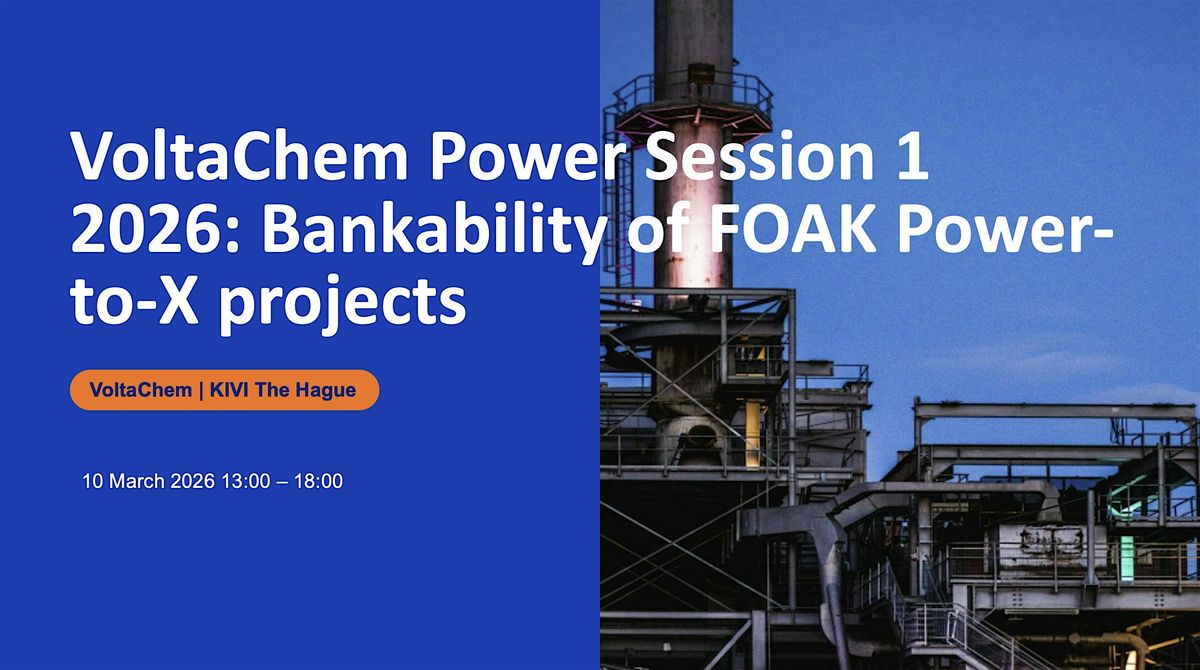 VoltaChem Power Session 1 2026: Bankability of FOAK Power-to-X projects

VoltaChem | KIVI The Hague

10 March 2026 13:00 – 18:00